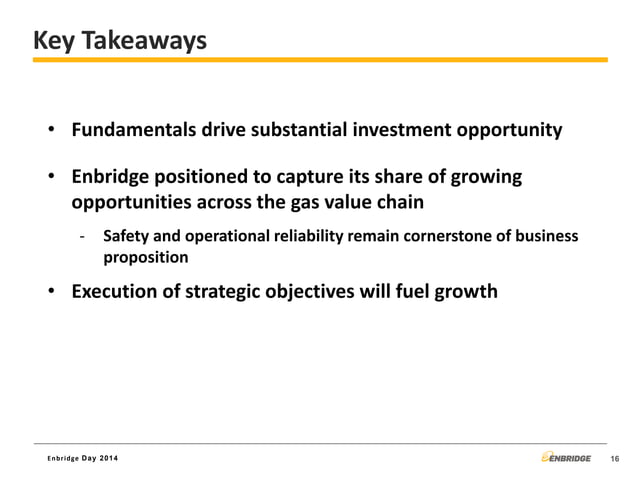 Key Takeaways

• Fundamentals drive substantial investment opportunity

• Enbridge positioned to capture its share of growing opportunities across the gas value chain

- Safety and operational reliability remain cornerstone of business proposition

• Execution of strategic objectives will fuel growth

Enbridge Day 2014

ENBRIDGE

16